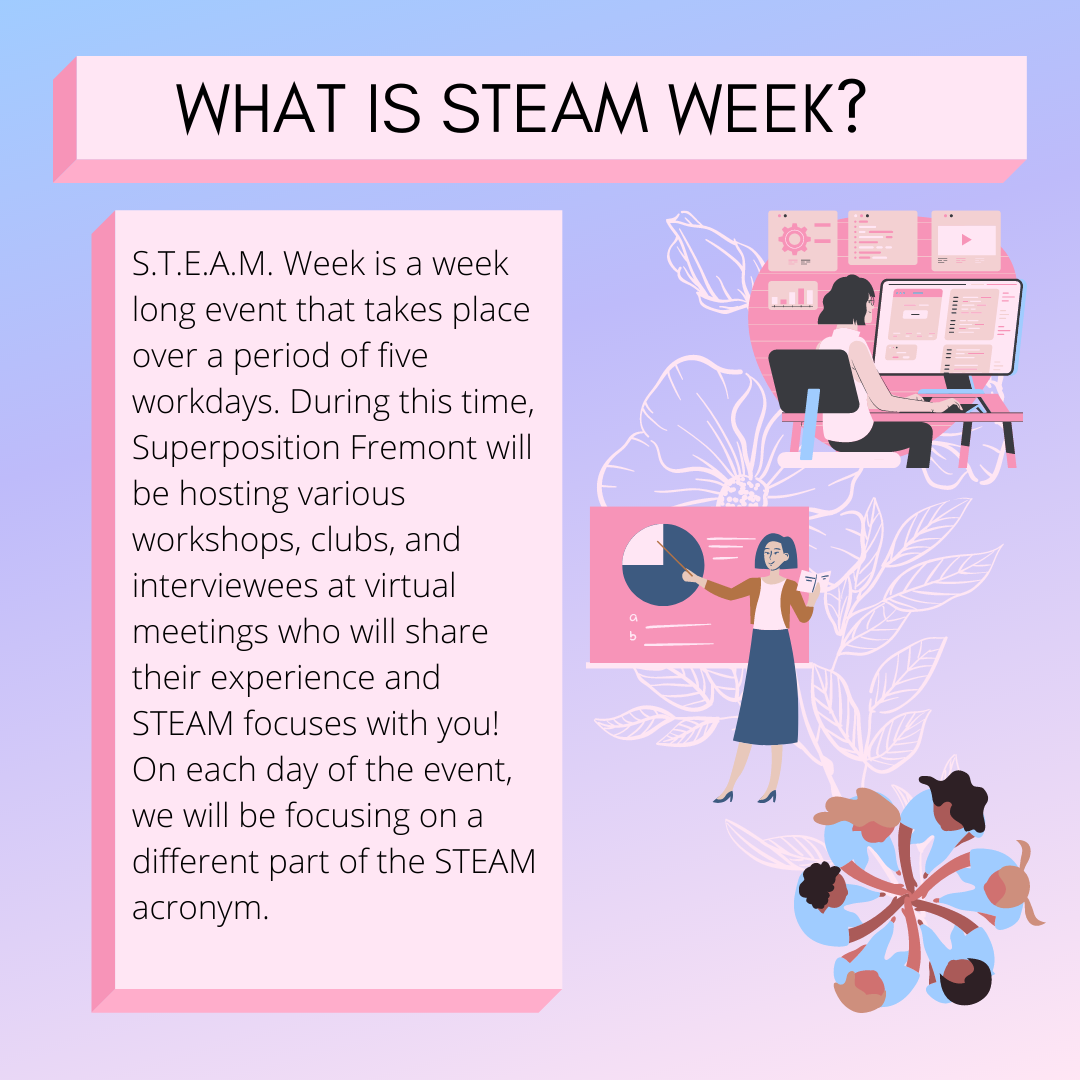 WHAT IS STEAM WEEK?

S.T.E.A.M. Week is a week long event that takes place over a period of five workdays. During this time, Superposition Fremont will be hosting various workshops, clubs, and interviewees at virtual meetings who will share their experience and STEAM focuses with you! On each day of the event, we will be focusing on a different part of the STEAM acronym.

a
b